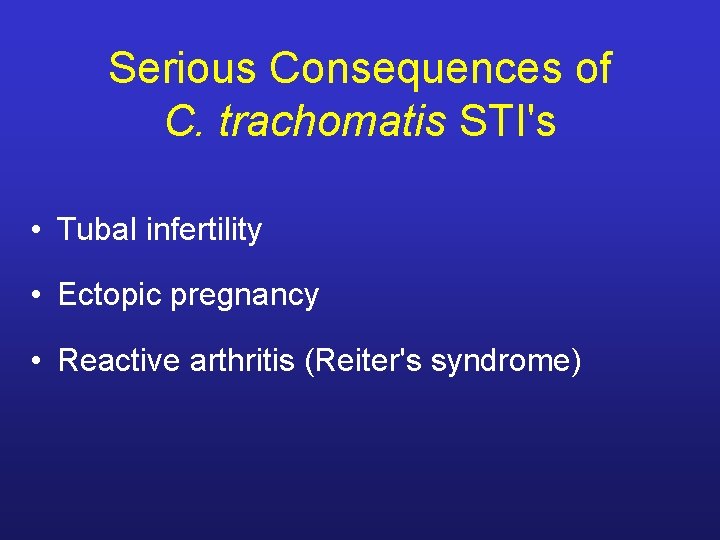 Serious Consequences of
C. trachomatis STI's

• Tubal infertility
• Ectopic pregnancy
• Reactive arthritis (Reiter's syndrome)